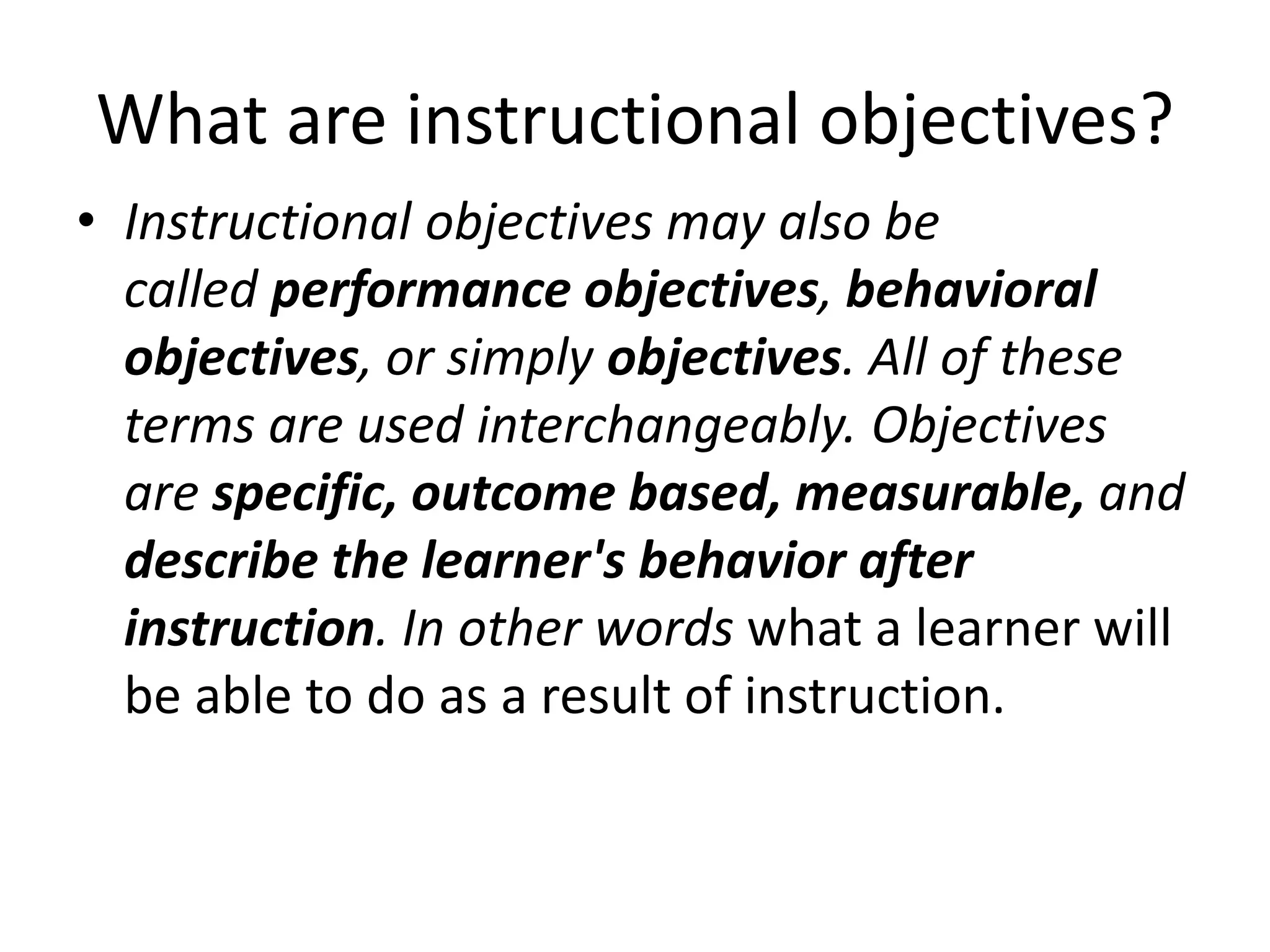 What are instructional objectives?

• Instructional objectives may also be called performance objectives, behavioral objectives, or simply objectives. All of these terms are used interchangeably. Objectives are specific, outcome based, measurable, and describe the learner's behavior after instruction. In other words what a learner will be able to do as a result of instruction.